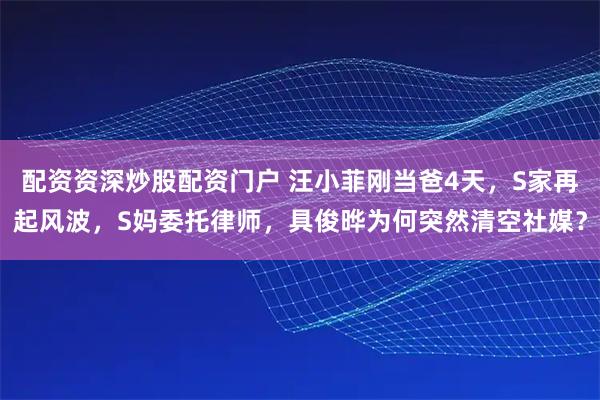 配资资深炒股配资门户 汪小菲刚当爸4天，S家再起风波，S妈委托律师，具俊晔为何突然清空社媒？